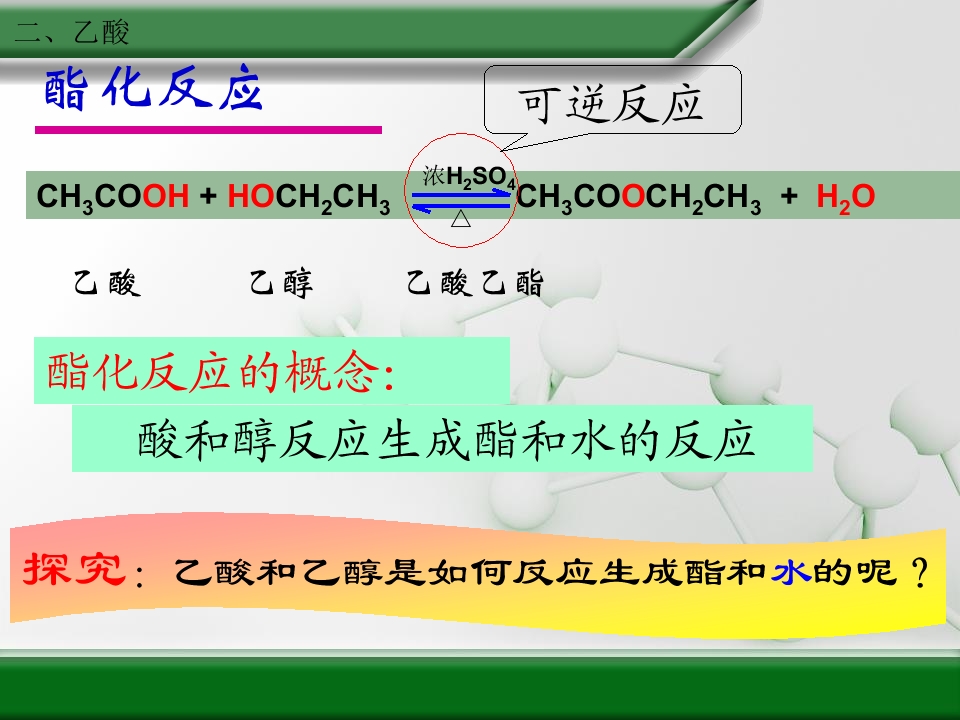 二、乙酸

酯化反应

可逆反应

$CH_3COOH + HOCH_2CH_3 \underset{\triangle}{\overset{浓H_2SO_4}{\rightleftharpoons}} CH_3COOCH_2CH_3 + H_2O$

乙酸　　乙醇　　乙酸乙酯

酯化反应的概念:

酸和醇反应生成酯和水的反应

探究：乙酸和乙醇是如何反应生成酯和水的呢？